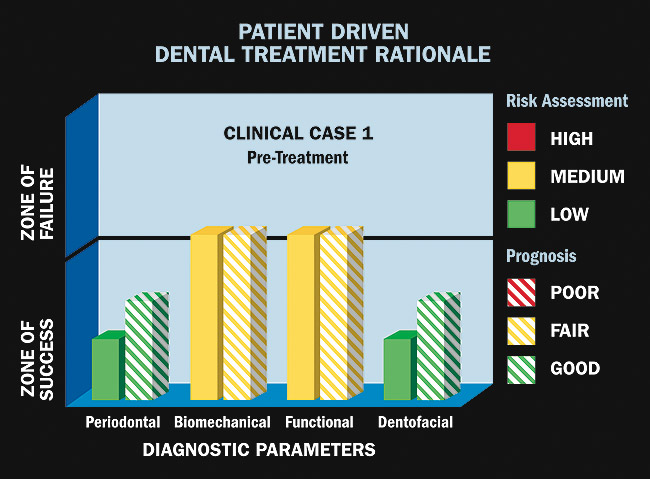 PATIENT DRIVEN
DENTAL TREATMENT RATIONALE

CLINICAL CASE 1
Pre-Treatment

ZONE OF FAILURE

ZONE OF SUCCESS

Periodontal Biomechanical Functional Dentofacial

DIAGNOSTIC PARAMETERS

Risk Assessment
HIGH
MEDIUM
LOW

Prognosis
POOR
FAIR
GOOD